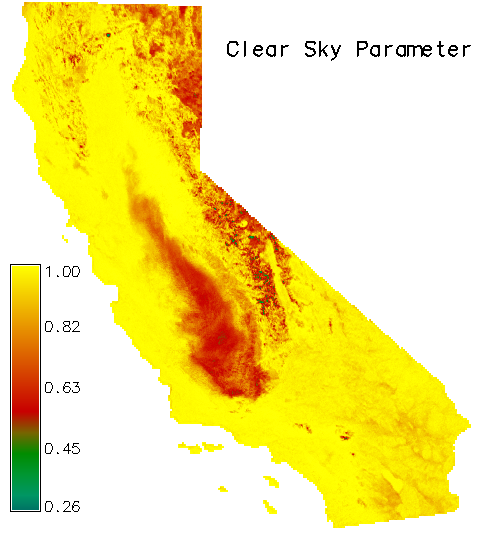 Clear Sky Parameter

1.00
0.82
0.63
0.45
0.26